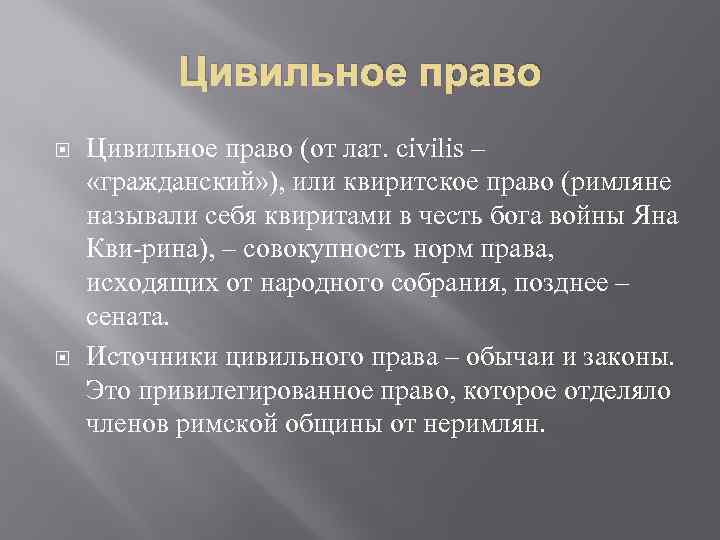 Цивильное право

Цивильное право (от лат. civilis – «гражданский»), или квиритское право (римляне называли себя квиритами в честь бога войны Яна Кви-рина), – совокупность норм права, исходящих от народного собрания, позднее – сената.

Источники цивильного права – обычаи и законы. Это привилегированное право, которое отделяло членов римской общины от неримлян.